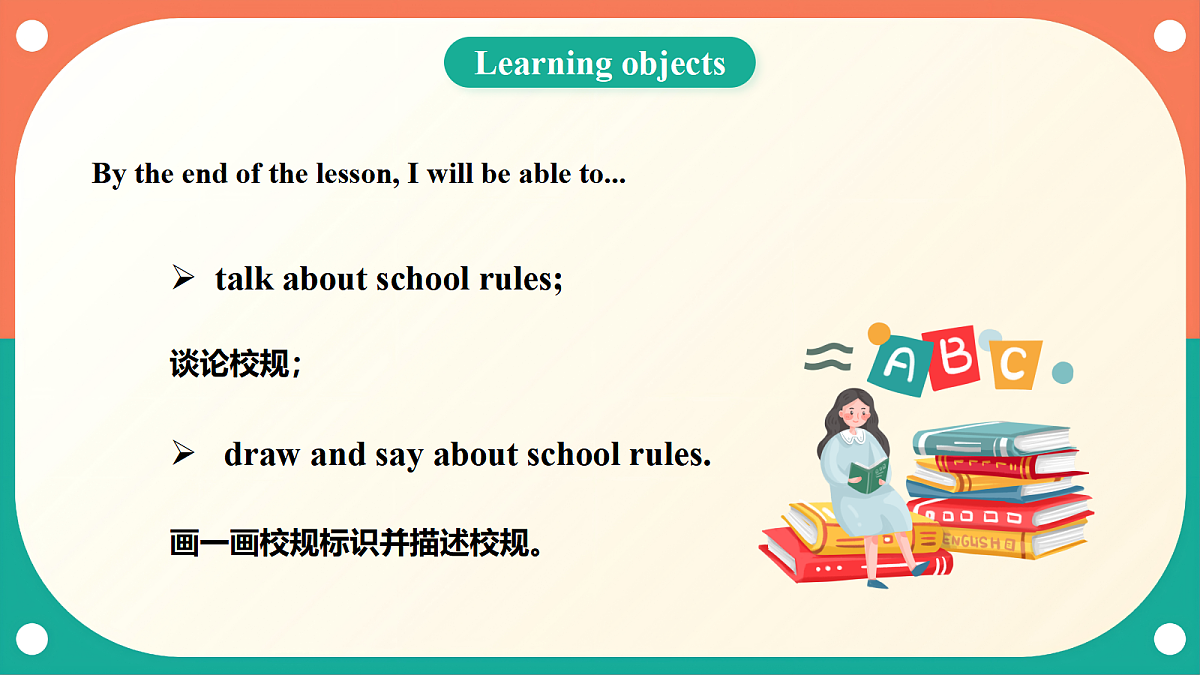 Learning objects

By the end of the lesson, I will be able to...

➢ talk about school rules;

谈论校规；

➢ draw and say about school rules.

画一画校规标识并描述校规。

A B C

ENGLISH